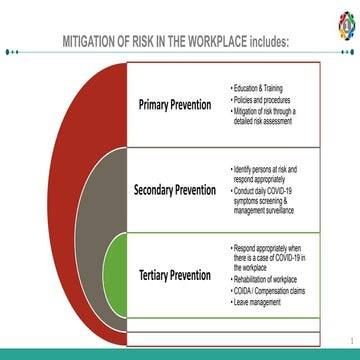 MITIGATION OF RISK IN THE WORKPLACE includes:

Primary Prevention

• Education & Training
• Policies and procedures
• Mitigation of risk through a detailed risk assessment

Secondary Prevention

• Identify persons at risk and respond appropriately
• Conduct daily COVID-19 symptoms screening & management surveillance

Tertiary Prevention

• Respond appropriately when there is a case of COVID-19 in the workplace
• Rehabilitation of workplace
• COIDA / Compensation claims
• Leave management

1